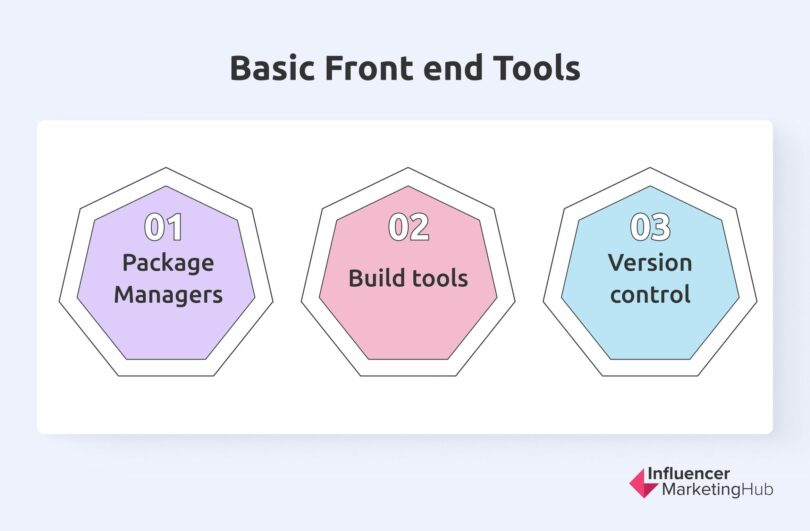 Basic Front end Tools

01
Package Managers

02
Build tools

03
Version control

Influencer
MarketingHub